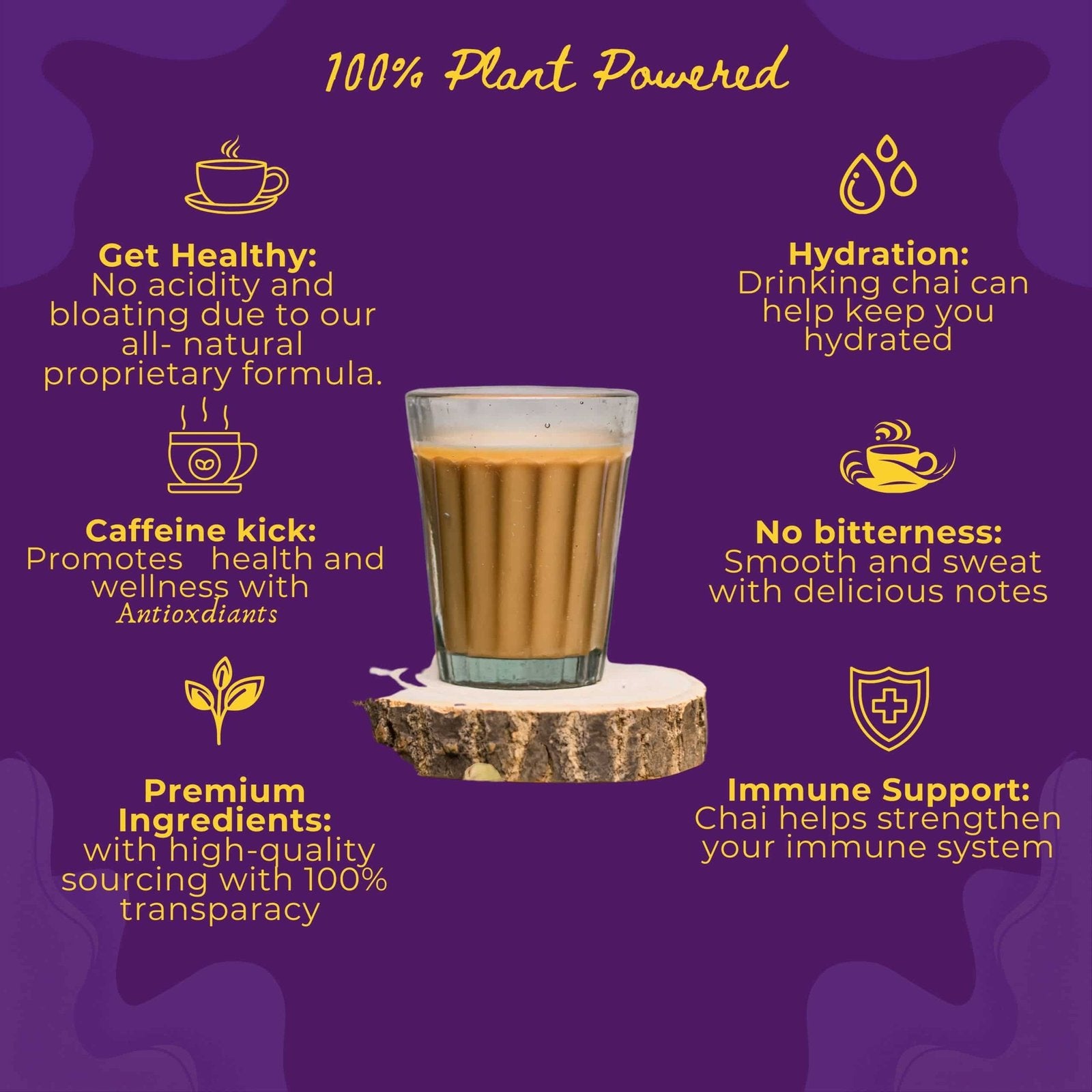 100% Plant Powered

Get Healthy:
No acidity and bloating due to our all- natural proprietary formula.

Caffeine kick:
Promotes health and wellness with Antioxdiants

Premium Ingredients:
with high-quality sourcing with 100% transparacy

Hydration:
Drinking chai can help keep you hydrated

No bitterness:
Smooth and sweat with delicious notes

Immune Support:
Chai helps strengthen your immune system